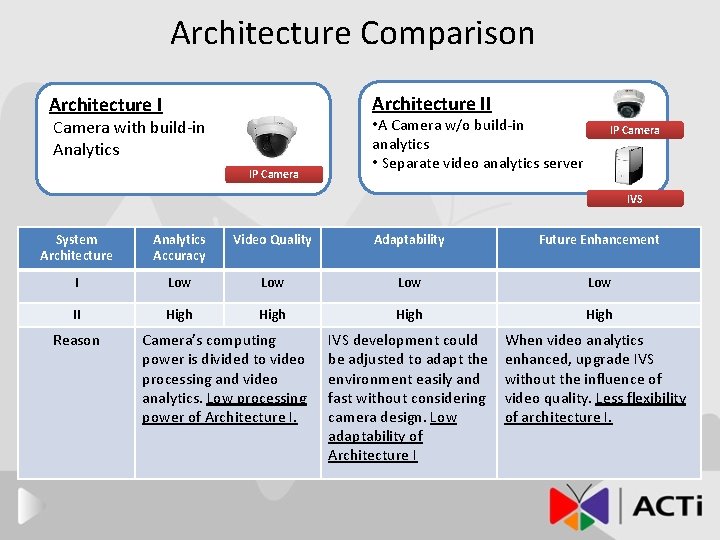 Architecture Comparison

Architecture I
Camera with build-in Analytics

IP Camera

Architecture II
•A Camera w/o build-in analytics
• Separate video analytics server

IP Camera

IVS

| System Architecture | Analytics Accuracy | Video Quality | Adaptability | Future Enhancement |
|---|---|---|---|---|
| I | Low | Low | Low | Low |
| II | High | High | High | High |
| Reason | Camera's computing power is divided to video processing and video analytics. Low processing power of Architecture I. | | IVS development could be adjusted to adapt the environment easily and fast without considering camera design. Low adaptability of Architecture I | When video analytics enhanced, upgrade IVS without the influence of video quality. Less flexibility of architecture I. |

ACTi